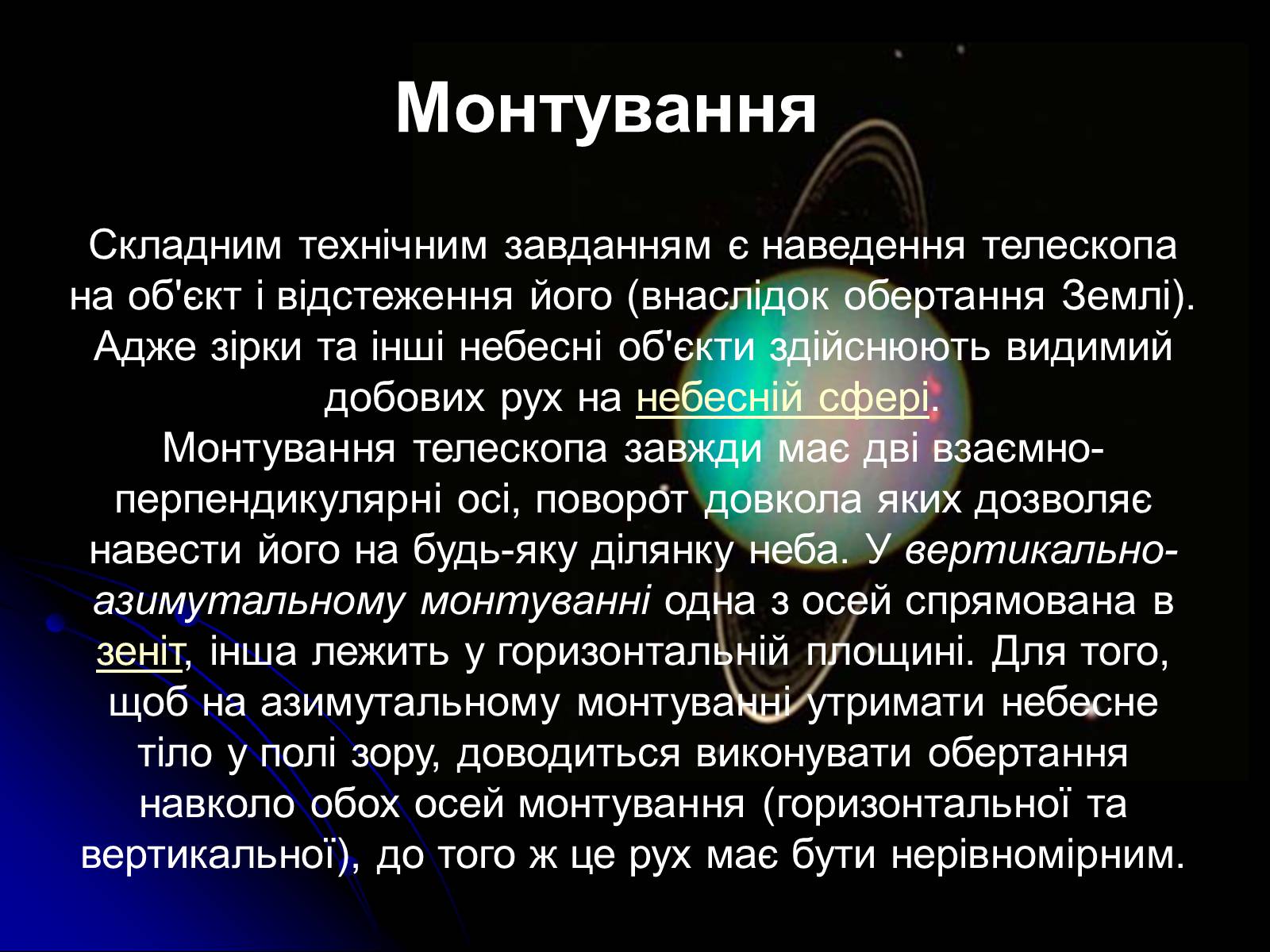 Монтування

Складним технічним завданням є наведення телескопа на об'єкт і відстеження його (внаслідок обертання Землі). Адже зірки та інші небесні об'єкти здійснюють видимий добових рух на небесній сфері.
Монтування телескопа завжди має дві взаємно-перпендикулярні осі, поворот довкола яких дозволяє навести його на будь-яку ділянку неба. У вертикально-азимутальному монтуванні одна з осей спрямована в зеніт, інша лежить у горизонтальній площині. Для того, щоб на азимутальному монтуванні утримати небесне тіло у полі зору, доводиться виконувати обертання навколо обох осей монтування (горизонтальної та вертикальної), до того ж це рух має бути нерівномірним.